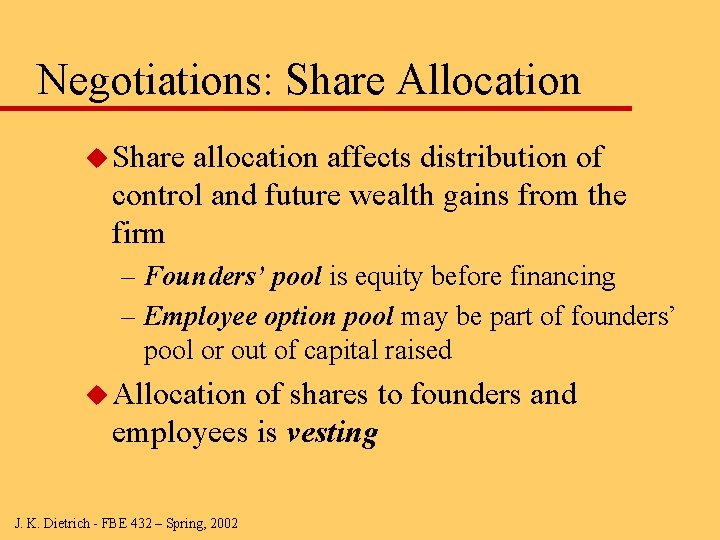 Negotiations: Share Allocation

• Share allocation affects distribution of control and future wealth gains from the firm

– Founders' pool is equity before financing

– Employee option pool may be part of founders' pool or out of capital raised

• Allocation of shares to founders and employees is vesting

J. K. Dietrich - FBE 432 – Spring, 2002